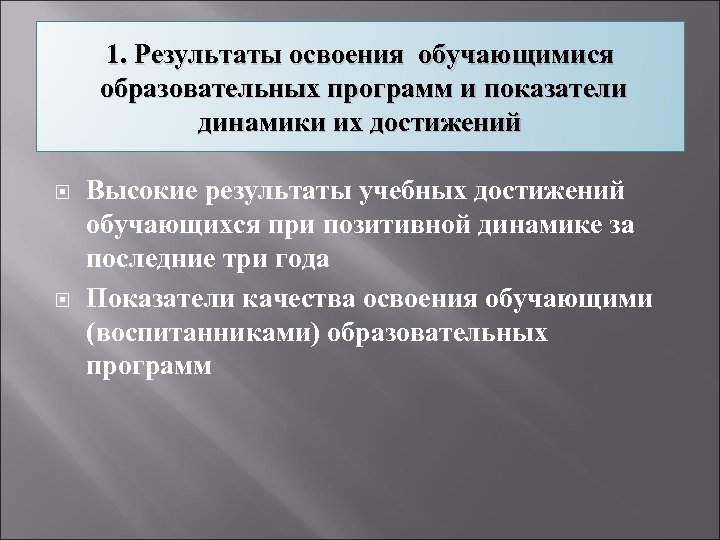 1. Результаты освоения обучающимися образовательных программ и показатели динамики их достижений

Высокие результаты учебных достижений обучающихся при позитивной динамике за последние три года

Показатели качества освоения обучающими (воспитанниками) образовательных программ